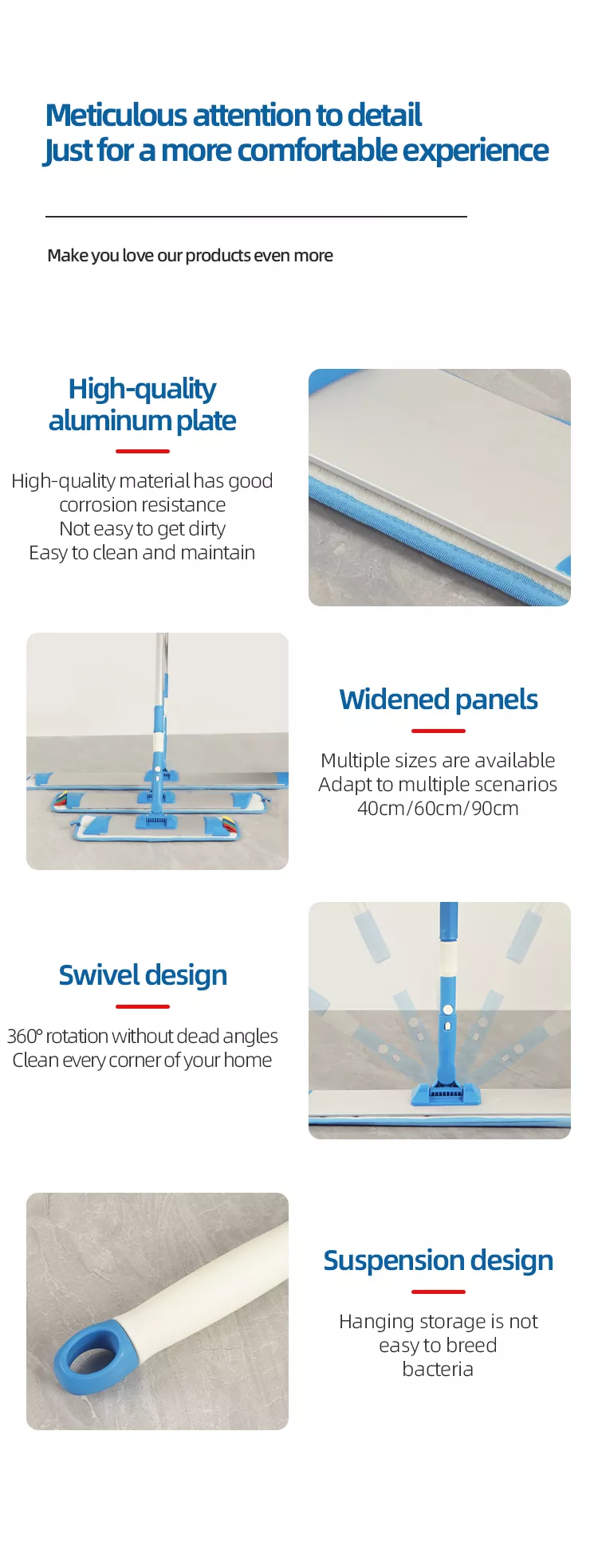 Meticulous attention to detail
Just for a more comfortable experience

Make you love our products even more

High-quality aluminum plate

High-quality material has good corrosion resistance
Not easy to get dirty
Easy to clean and maintain

Widened panels

Multiple sizes are available
Adapt to multiple scenarios
40cm/60cm/90cm

Swivel design

360° rotation without dead angles
Clean every corner of your home

Suspension design

Hanging storage is not easy to breed bacteria